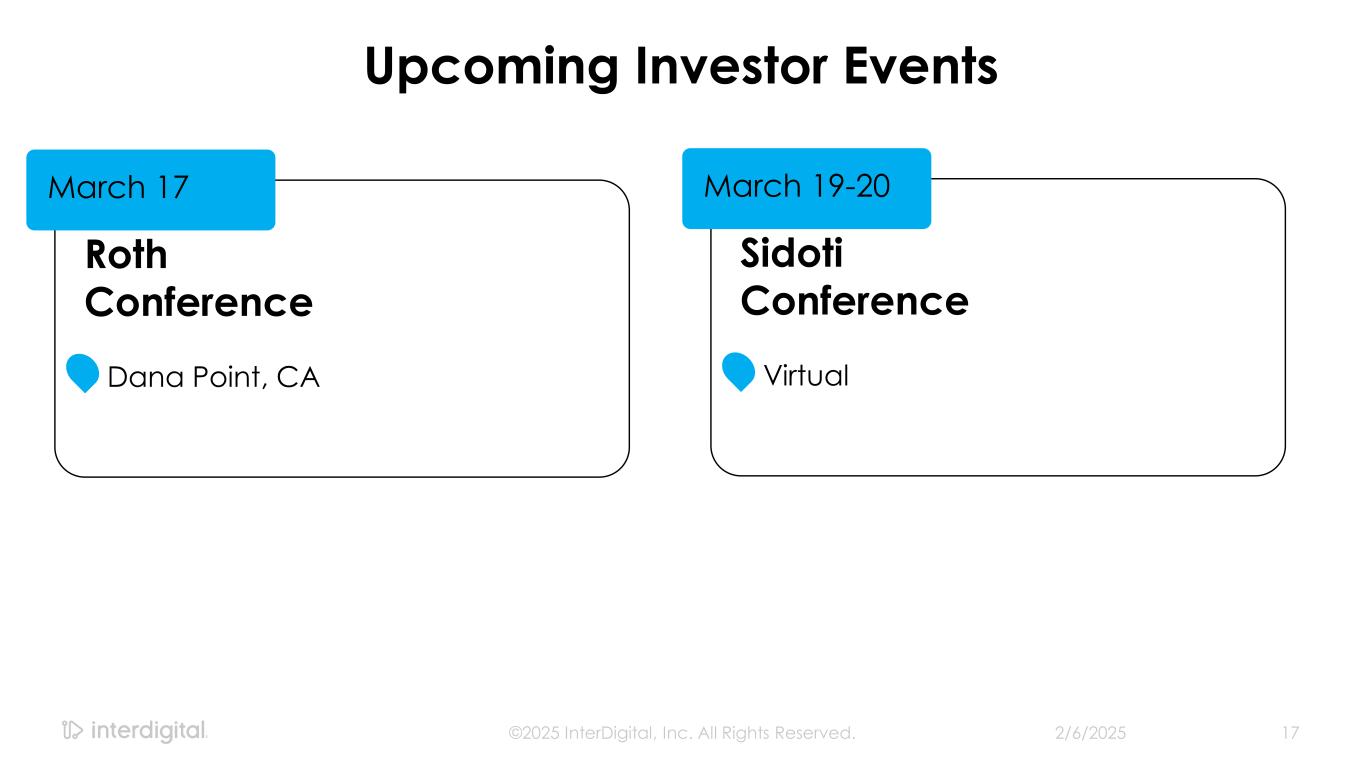 Upcoming Investor Events

March 17

Roth Conference

Dana Point, CA

March 19-20

Sidoti Conference

Virtual

interdigital.

©2025 InterDigital, Inc. All Rights Reserved.

2/6/2025

17